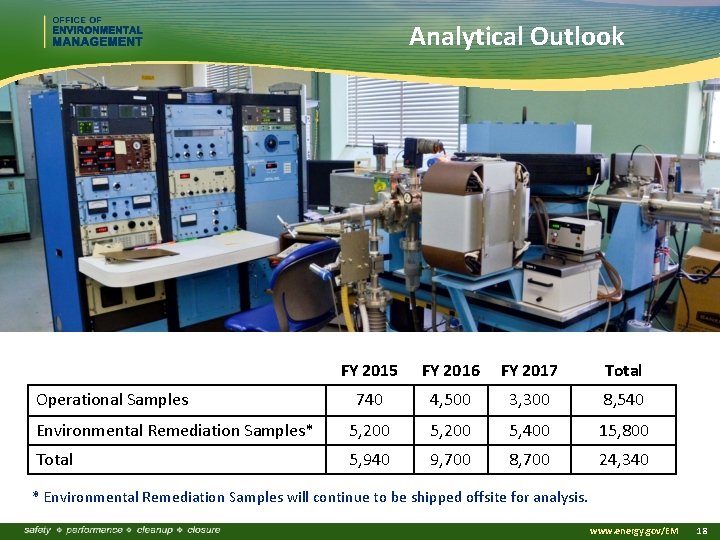 OFFICE OF
ENVIRONMENTAL
MANAGEMENT

Analytical Outlook

| | FY 2015 | FY 2016 | FY 2017 | Total |
|---|---|---|---|---|
| Operational Samples | 740 | 4,500 | 3,300 | 8,540 |
| Environmental Remediation Samples* | 5,200 | 5,200 | 5,400 | 15,800 |
| Total | 5,940 | 9,700 | 8,700 | 24,340 |

* Environmental Remediation Samples will continue to be shipped offsite for analysis.

safety ❖ performance ❖ cleanup ❖ closure

www.energy.gov/EM 18